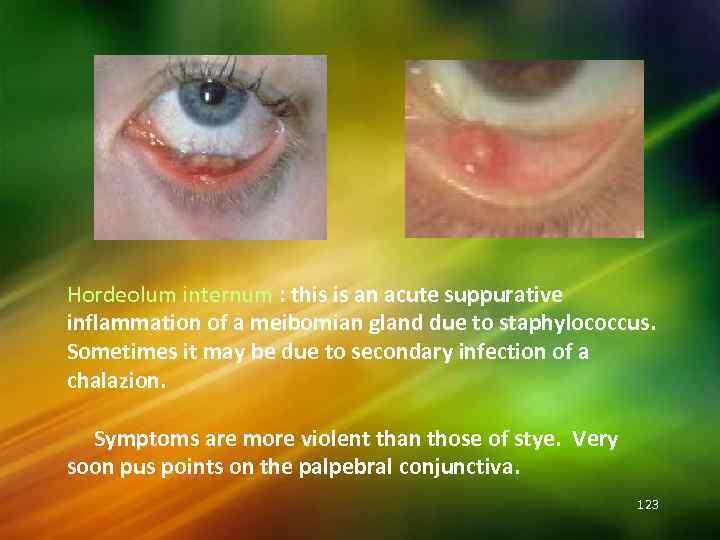 Hordeolum internum : this is an acute suppurative inflammation of a meibomian gland due to staphylococcus. Sometimes it may be due to secondary infection of a chalazion.

Symptoms are more violent than those of stye. Very soon pus points on the palpebral conjunctiva.

123